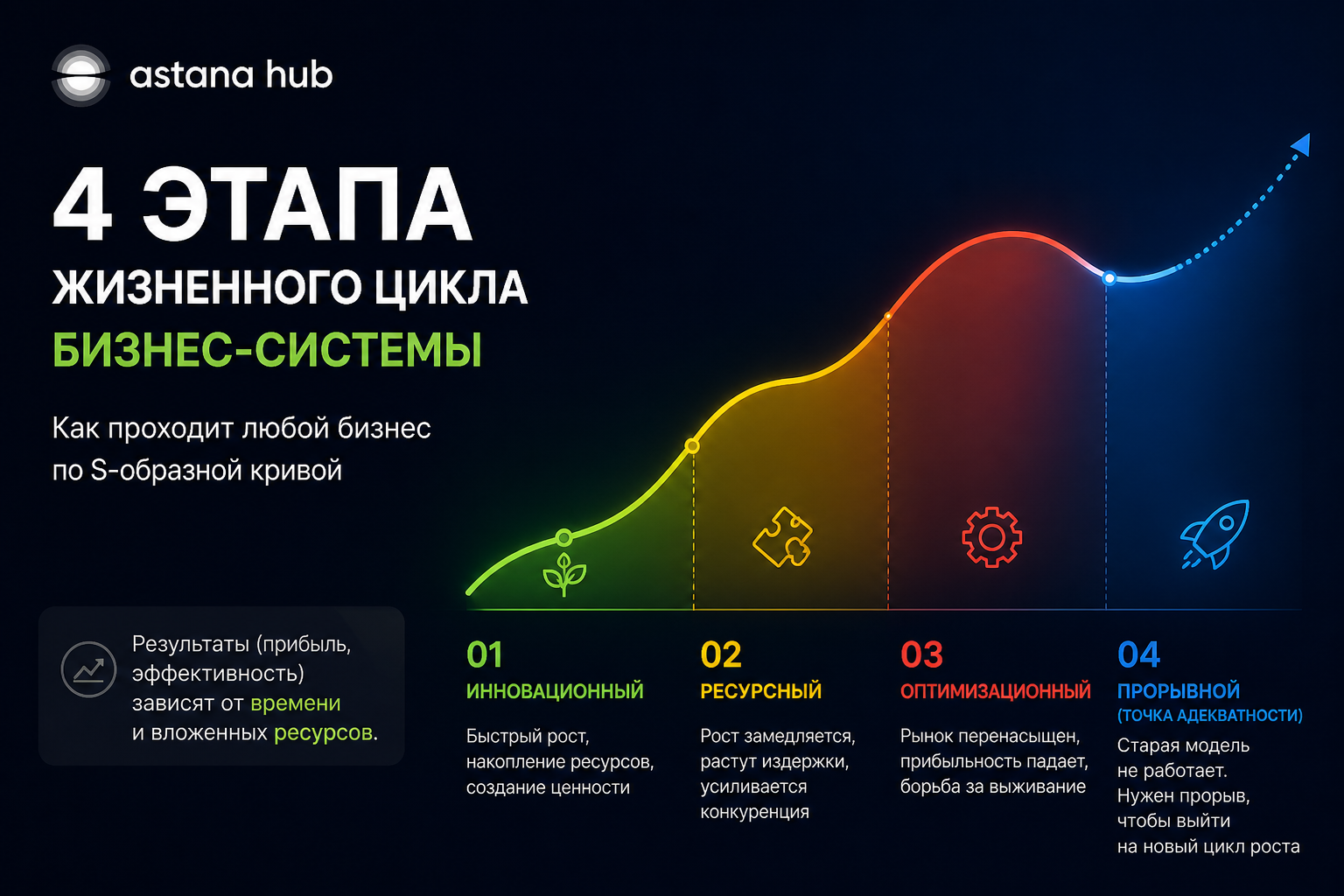 astana hub

4 ЭТАПА
ЖИЗНЕННОГО ЦИКЛА
БИЗНЕС-СИСТЕМЫ

Как проходит любой бизнес по S-образной кривой

Результаты (прибыль, эффективность) зависят от времени и вложенных ресурсов.

01
ИННОВАЦИОННЫЙ
Быстрый рост, накопление ресурсов, создание ценности

02
РЕСУРСНЫЙ
Рост замедляется, растут издержки, усиливается конкуренция

03
ОПТИМИЗАЦИОННЫЙ
Рынок перенасыщен, прибыльность падает, борьба за выживание

04
ПРОРЫВНОЙ
(ТОЧКА АДЕКВАТНОСТИ)
Старая модель не работает. Нужен прорыв, чтобы выйти на новый цикл роста